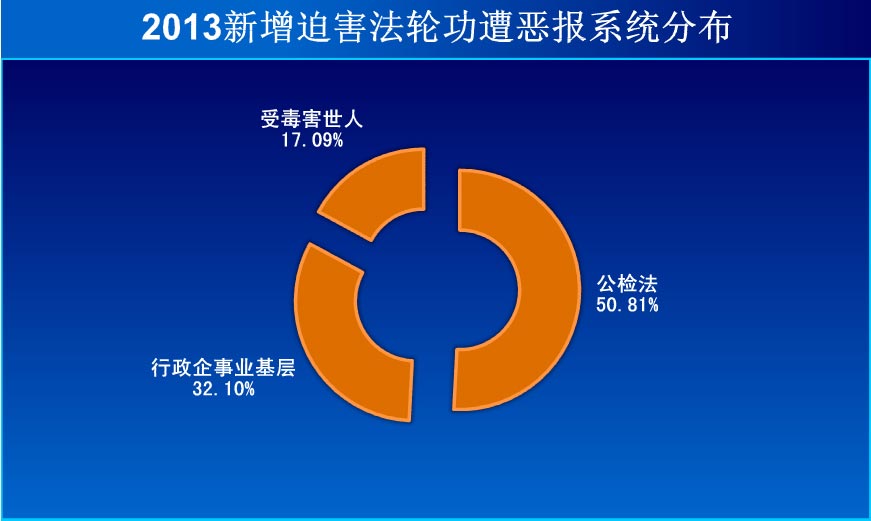 2013新增迫害法轮功遭恶报系统分布

受毒害世人
17.09%

公检法
50.81%

行政企事业基层
32.10%